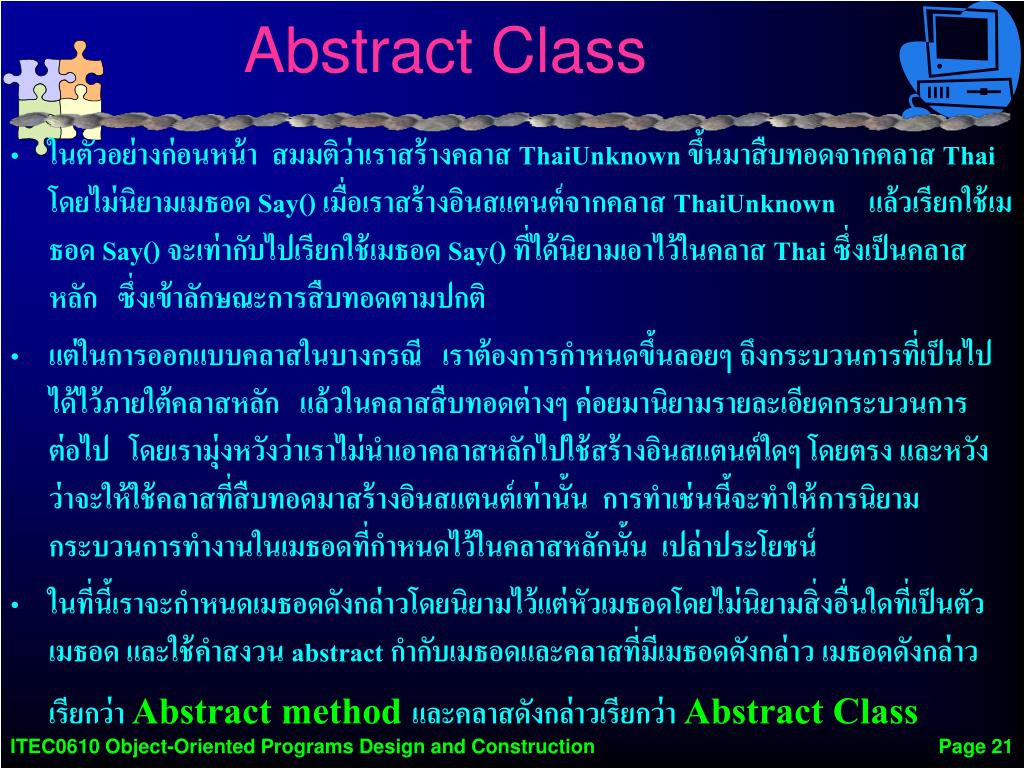 Abstract Class

• ในตัวอย่างก่อนหน้า สมมติว่าเราสร้างคลาส ThaiUnknown ขึ้นมาสืบทอดจากคลาส Thai โดยไม่นิยามเมธอด Say() เมื่อเราสร้างอินสแตนต์จากคลาส ThaiUnknown แล้วเรียกใช้เมธอด Say() จะเท่ากับไปเรียกใช้เมธอด Say() ที่ได้นิยามเอาไว้ในคลาส Thai ซึ่งเป็นคลาสหลัก ซึ่งเข้าลักษณะการสืบทอดตามปกติ

• แต่ในการออกแบบคลาสในบางกรณี เราต้องการกำหนดขึ้นลอยๆ ถึงกระบวนการที่เป็นไปได้ไว้ภายใต้คลาสหลัก แล้วในคลาสสืบทอดต่างๆ ค่อยมานิยามรายละเอียดกระบวนการต่อไป โดยเรามุ่งหวังว่าเราไม่นำเอาคลาสหลักไปใช้สร้างอินสแตนต์ใดๆ โดยตรง และหวังว่าจะให้ใช้คลาสที่สืบทอดมาสร้างอินสแตนต์เท่านั้น การทำเช่นนี้จะทำให้การนิยามกระบวนการทำงานในเมธอดที่กำหนดไว้ในคลาสหลักนั้น เปล่าประโยชน์

• ในที่นี้เราจะกำหนดเมธอดดังกล่าวโดยนิยามไว้แต่หัวเมธอดโดยไม่นิยามสิ่งอื่นใดที่เป็นตัวเมธอด และใช้คำสงวน abstract กำกับเมธอดและคลาสที่มีเมธอดดังกล่าว เมธอดดังกล่าวเรียกว่า Abstract method และคลาสดังกล่าวเรียกว่า Abstract Class

ITEC0610 Object-Oriented Programs Design and Construction

Page 21